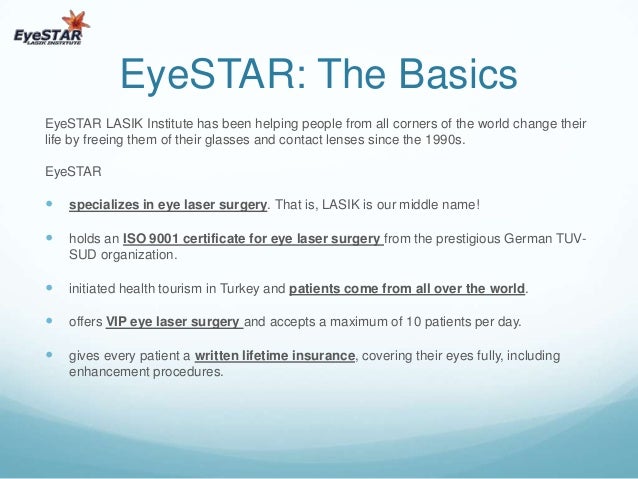 EyeSTAR
LASIK INSTITUTE

EyeSTAR: The Basics

EyeSTAR LASIK Institute has been helping people from all corners of the world change their life by freeing them of their glasses and contact lenses since the 1990s.

EyeSTAR

- specializes in eye laser surgery. That is, LASIK is our middle name!

- holds an ISO 9001 certificate for eye laser surgery from the prestigious German TUV-SUD organization.

- initiated health tourism in Turkey and patients come from all over the world.

- offers VIP eye laser surgery and accepts a maximum of 10 patients per day.

- gives every patient a written lifetime insurance, covering their eyes fully, including enhancement procedures.